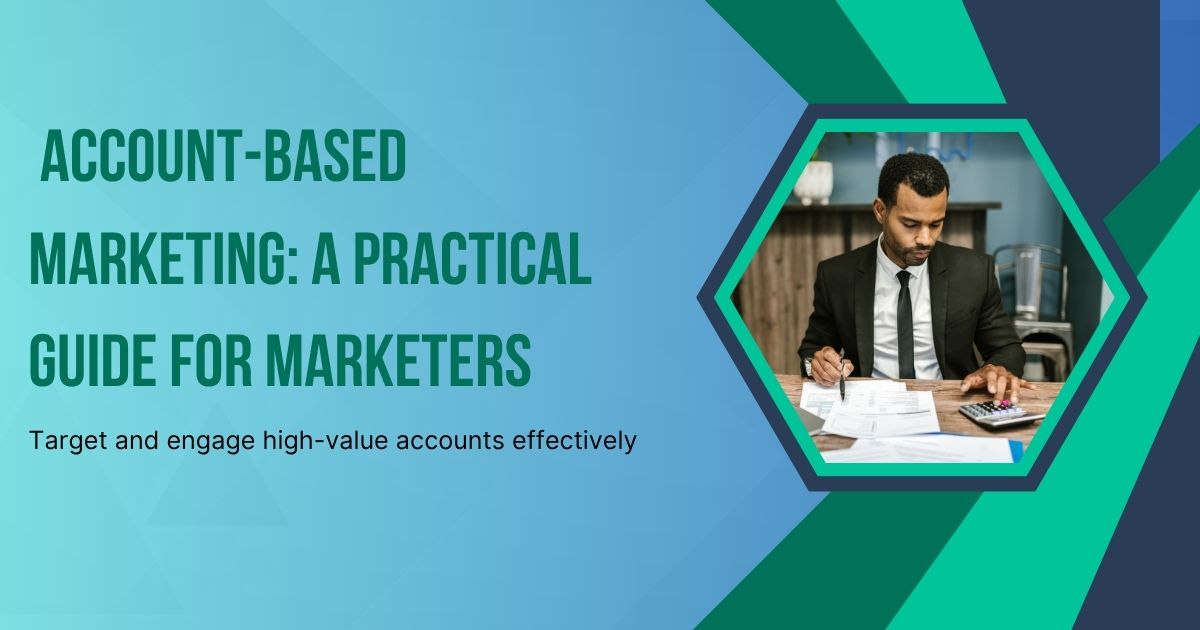 ACCOUNT-BASED MARKETING: A PRACTICAL GUIDE FOR MARKETERS

Target and engage high-value accounts effectively